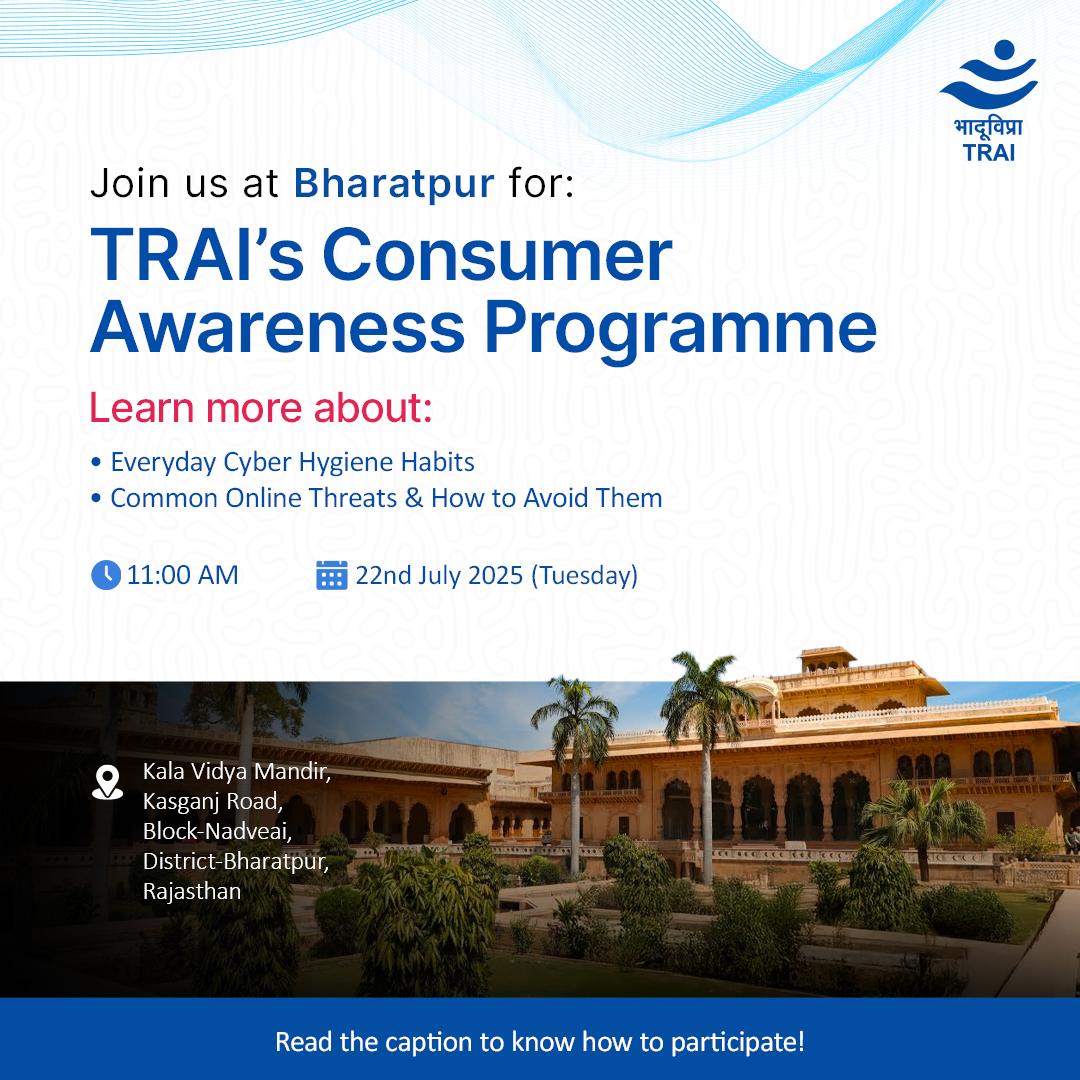 भादूविप्रा
TRAI

Join us at Bharatpur for:

TRAI's Consumer Awareness Programme

Learn more about:

• Everyday Cyber Hygiene Habits
• Common Online Threats & How to Avoid Them

11:00 AM

22nd July 2025 (Tuesday)

Kala Vidya Mandir,
Kasganj Road,
Block-Nadveai,
District-Bharatpur,
Rajasthan

Read the caption to know how to participate!